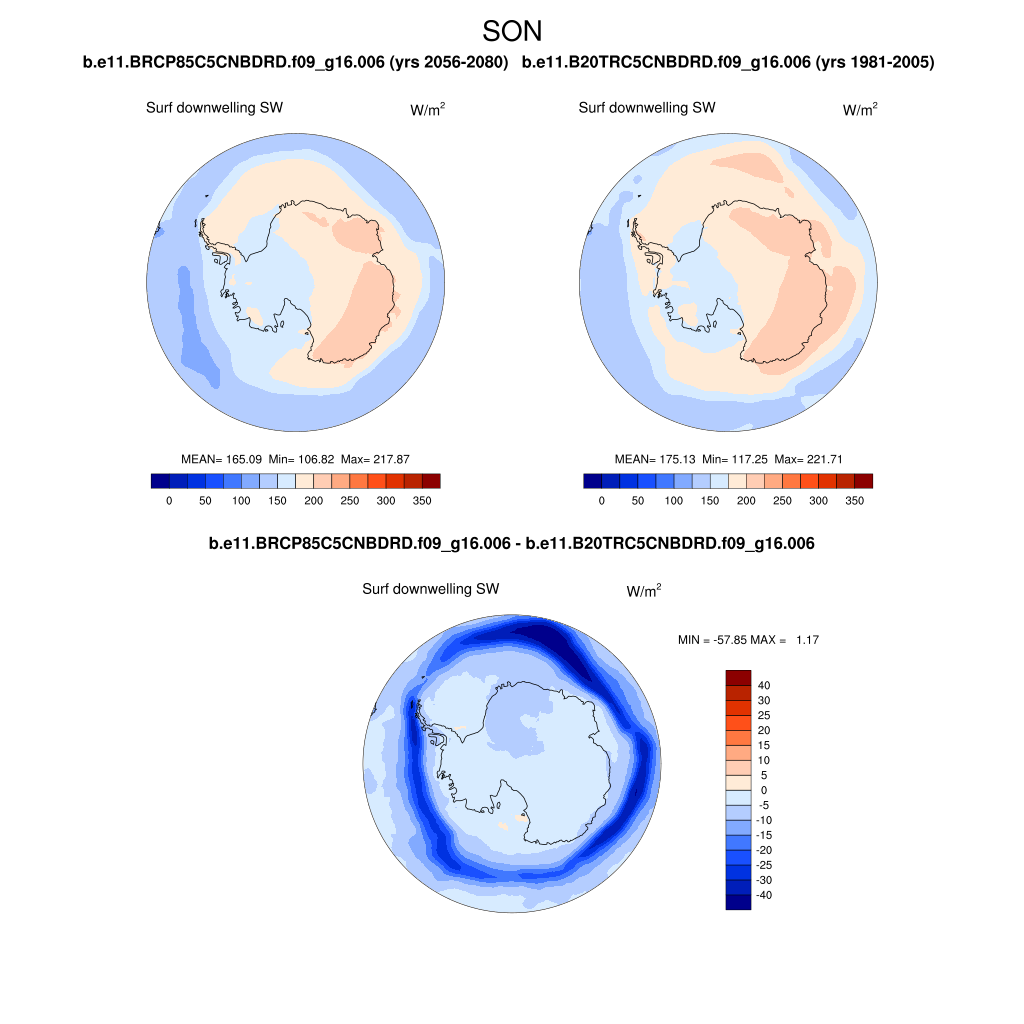 SON

b.e11.BRCP85C5CNBDRD.f09_g16.006 (yrs 2056-2080)

Surf downwelling SW $W/m^2$

MEAN= 165.09 Min= 106.82 Max= 217.87

0 50 100 150 200 250 300 350

b.e11.B20TRC5CNBDRD.f09_g16.006 (yrs 1981-2005)

Surf downwelling SW $W/m^2$

MEAN= 175.13 Min= 117.25 Max= 221.71

0 50 100 150 200 250 300 350

b.e11.BRCP85C5CNBDRD.f09_g16.006 - b.e11.B20TRC5CNBDRD.f09_g16.006

Surf downwelling SW $W/m^2$

MIN = -57.85 MAX = 1.17

40
30
25
20
15
10
5
0
-5
-10
-15
-20
-25
-30
-40